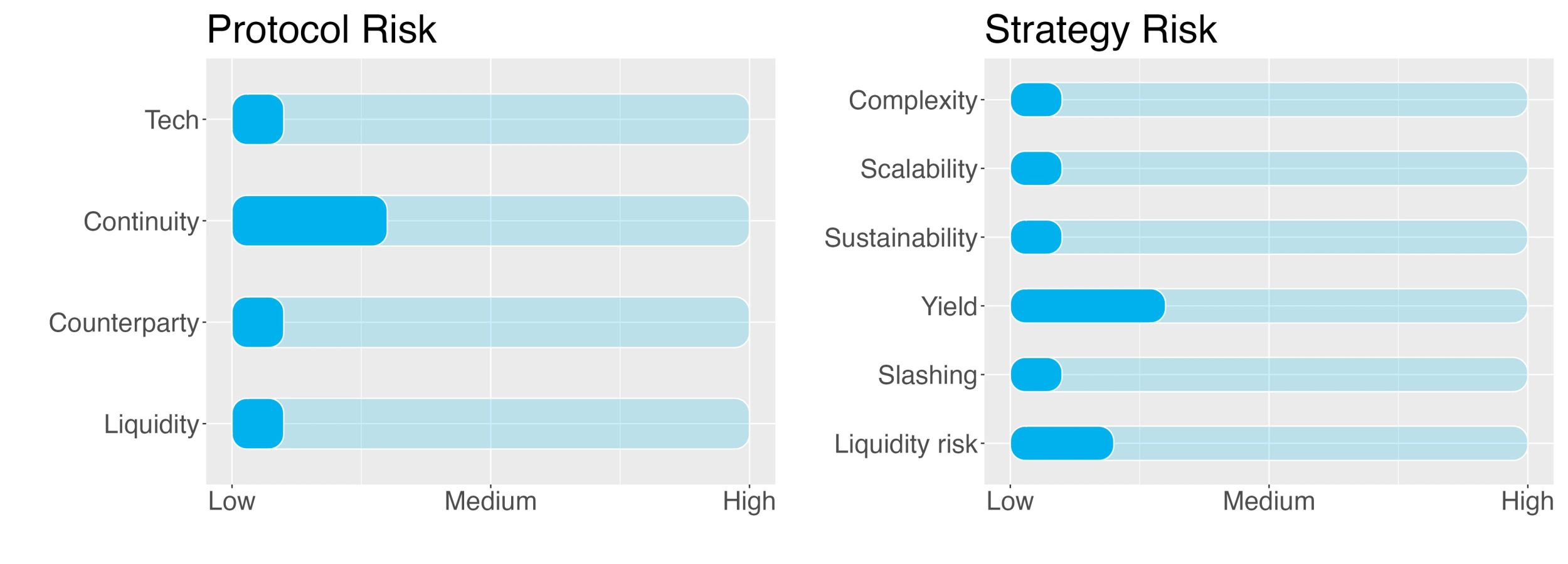 Protocol Risk

Tech
Continuity
Counterparty
Liquidity

Low
Medium
High

Strategy Risk

Complexity
Scalability
Sustainability
Yield
Slashing
Liquidity risk

Low
Medium
High